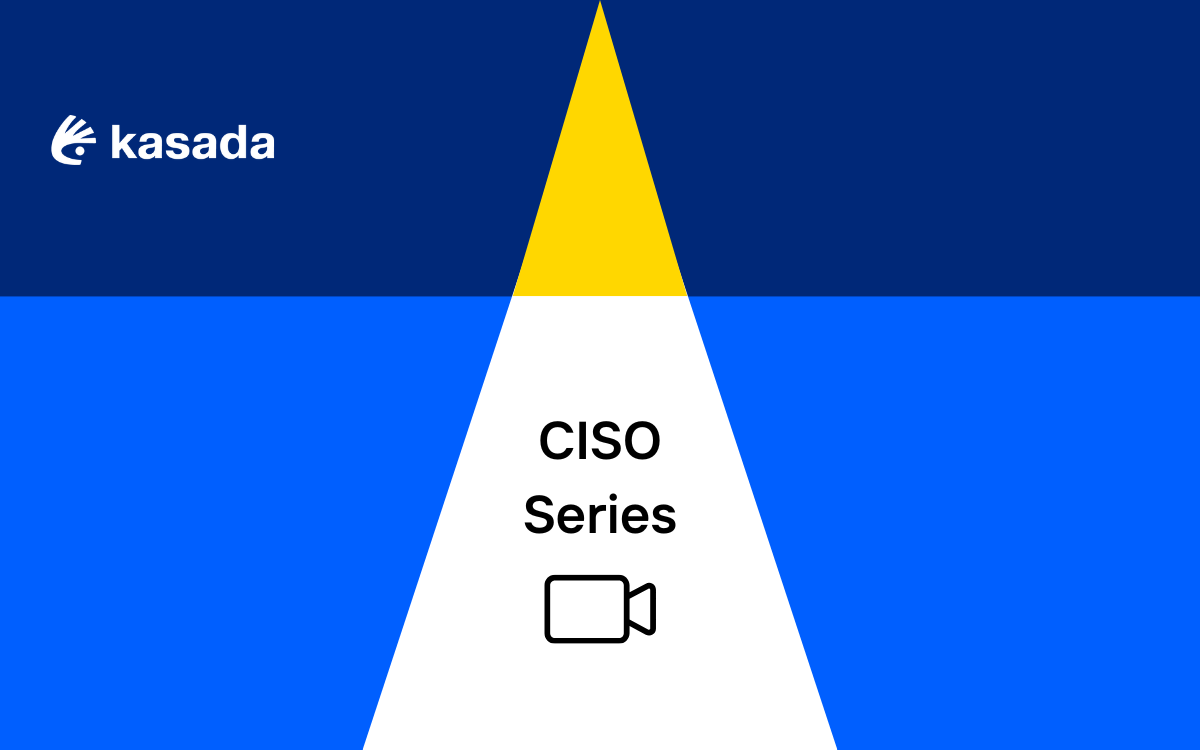 kasada

CISO Series